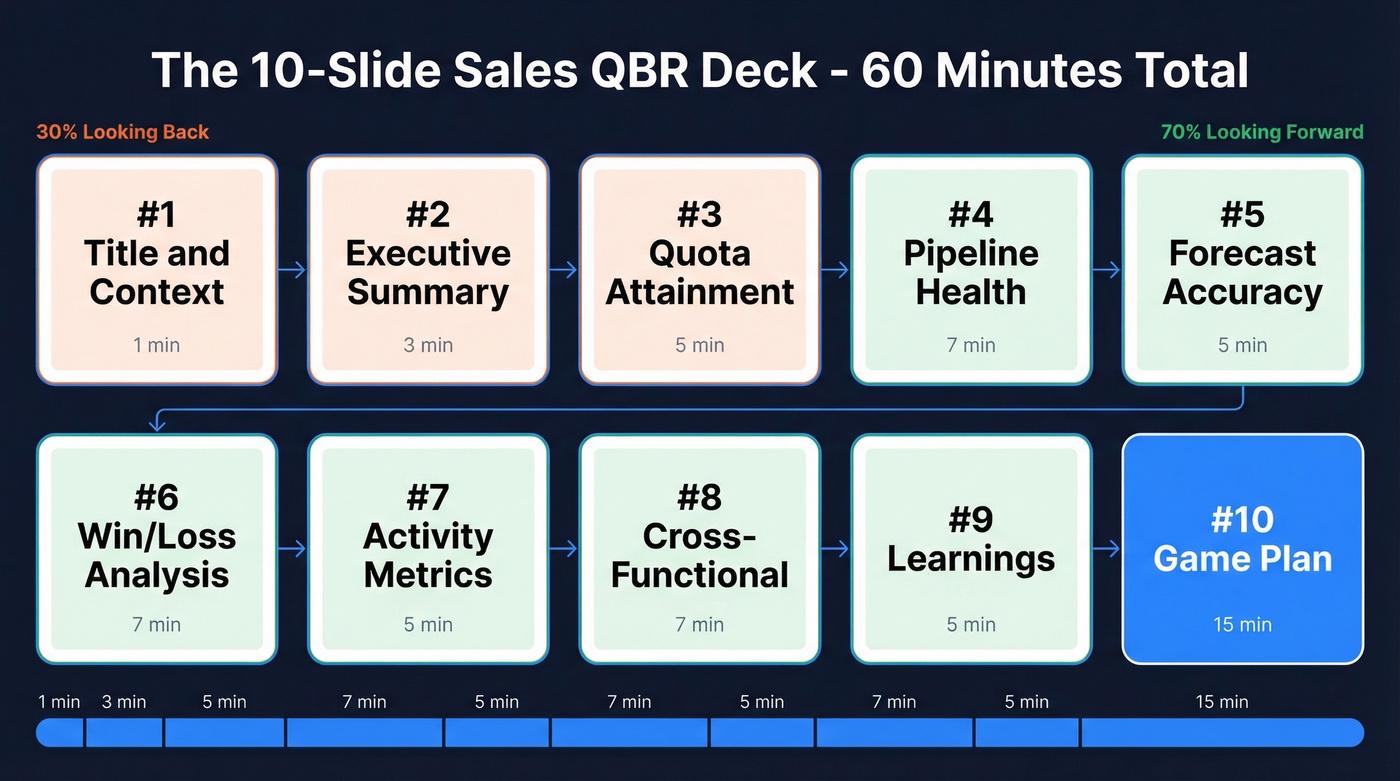 The 10-Slide Sales QBR Deck - 60 Minutes Total

30% Looking Back

70% Looking Forward

#1
Title and Context
1 min

#2
Executive Summary
3 min

#3
Quota Attainment
5 min

#4
Pipeline Health
7 min

#5
Forecast Accuracy
5 min

#6
Win/Loss Analysis
7 min

#7
Activity Metrics
5 min

#8
Cross-Functional
7 min

#9
Learnings
5 min

#10
Game Plan
15 min

1 min 3 min 5 min 7 min 5 min 7 min 5 min 7 min 5 min 15 min